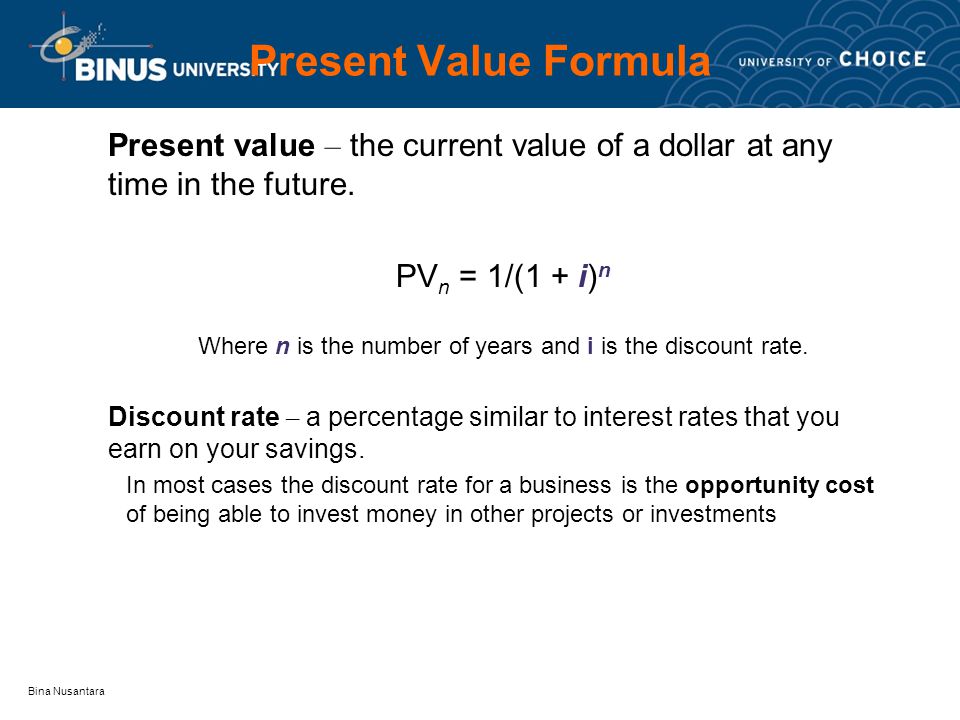 BINUS UNIVERSITY

Present Value Formula

UNIVERSITY OF CHOICE

Present value – the current value of a dollar at any time in the future.

$PV_n = 1/(1 + i)^n$

Where n is the number of years and i is the discount rate.

Discount rate – a percentage similar to interest rates that you earn on your savings.

In most cases the discount rate for a business is the opportunity cost of being able to invest money in other projects or investments

Bina Nusantara